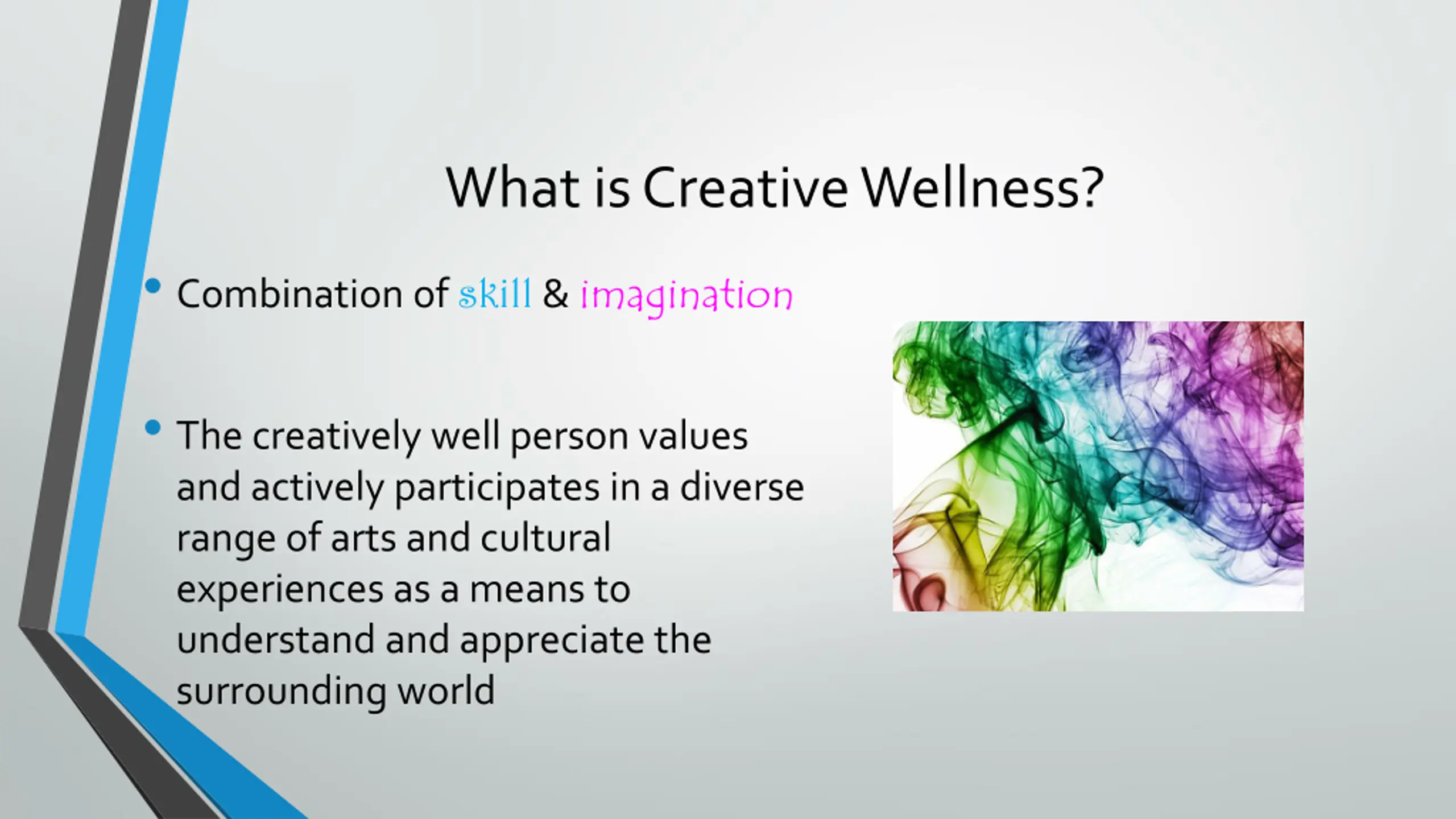 What is Creative Wellness?

• Combination of skill & imagination

• The creatively well person values and actively participates in a diverse range of arts and cultural experiences as a means to understand and appreciate the surrounding world